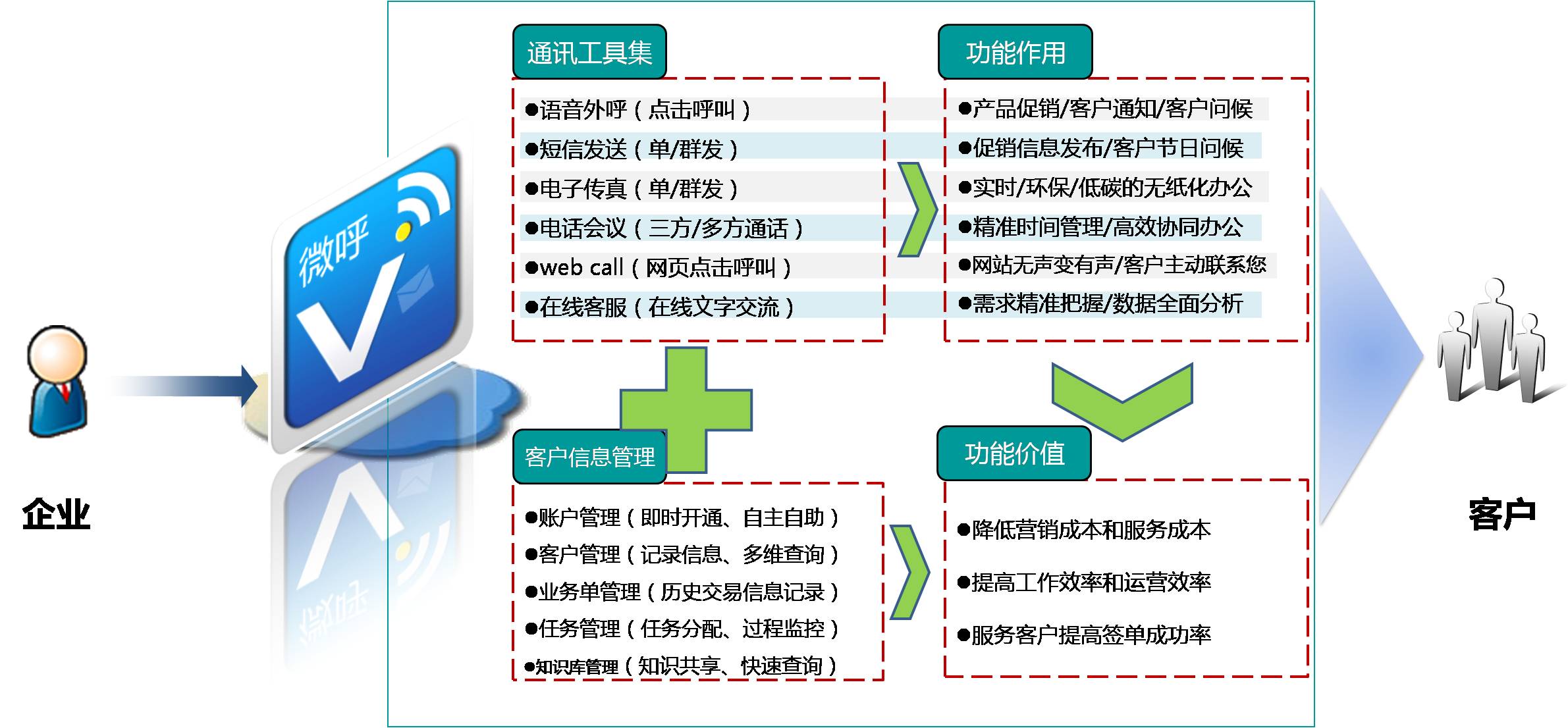 企业

微呼

通讯工具集

●语音外呼（点击呼叫）
●短信发送（单/群发）
●电子传真（单/群发）
●电话会议（三方/多方通话）
●web call（网页点击呼叫）
●在线客服（在线文字交流）

功能作用

●产品促销/客户通知/客户问候
●促销信息发布/客户节日问候
●实时/环保/低碳的无纸化办公
●精准时间管理/高效协同办公
●网站无声变有声/客户主动联系您
●需求精准把握/数据全面分析

客户信息管理

●账户管理（即时开通、自主自助）
●客户管理（记录信息、多维查询）
●业务单管理（历史交易信息记录）
●任务管理（任务分配、过程监控）
●知识库管理（知识共享、快速查询）

功能价值

●降低营销成本和服务成本
●提高工作效率和运营效率
●服务客户提高签单成功率

客户